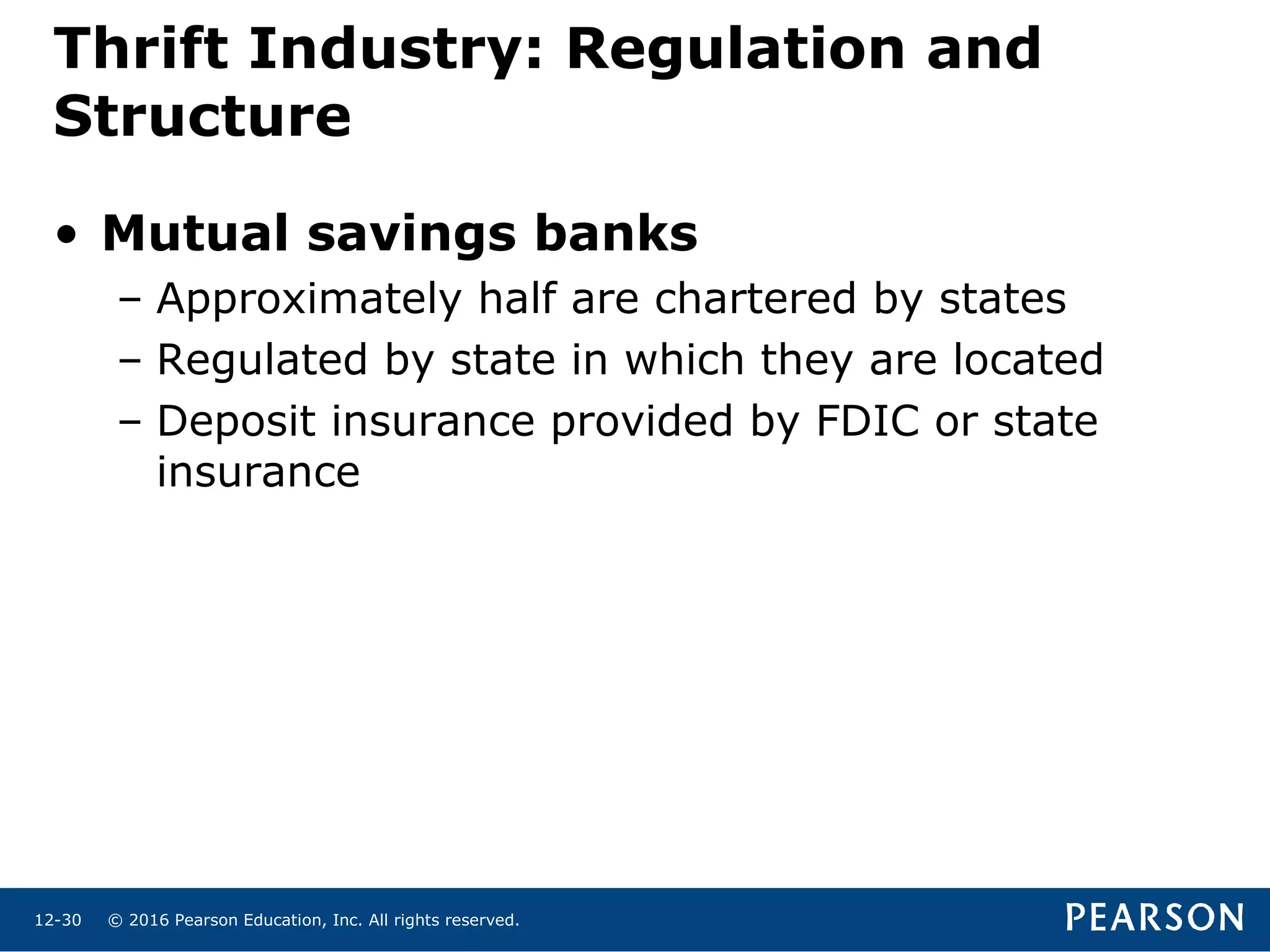 Thrift Industry: Regulation and Structure

• Mutual savings banks
– Approximately half are chartered by states
– Regulated by state in which they are located
– Deposit insurance provided by FDIC or state insurance

12-30 © 2016 Pearson Education, Inc. All rights reserved.

PEARSON